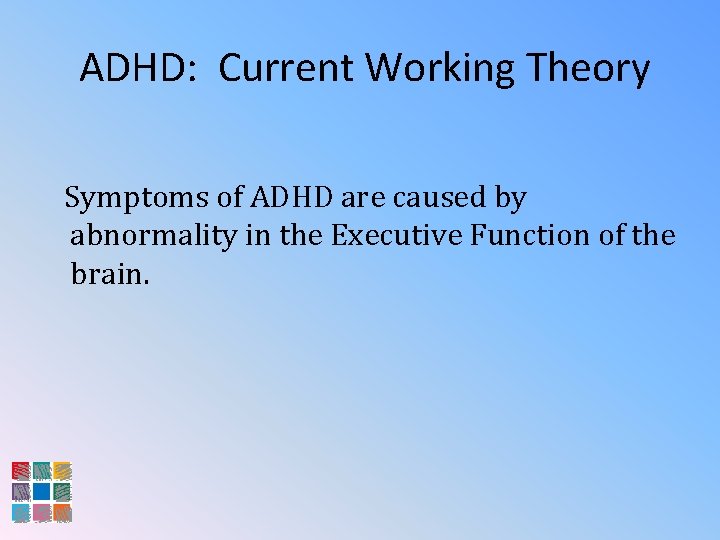 ADHD:  Current Working Theory

Symptoms of ADHD are caused by abnormality in the Executive Function of the brain.